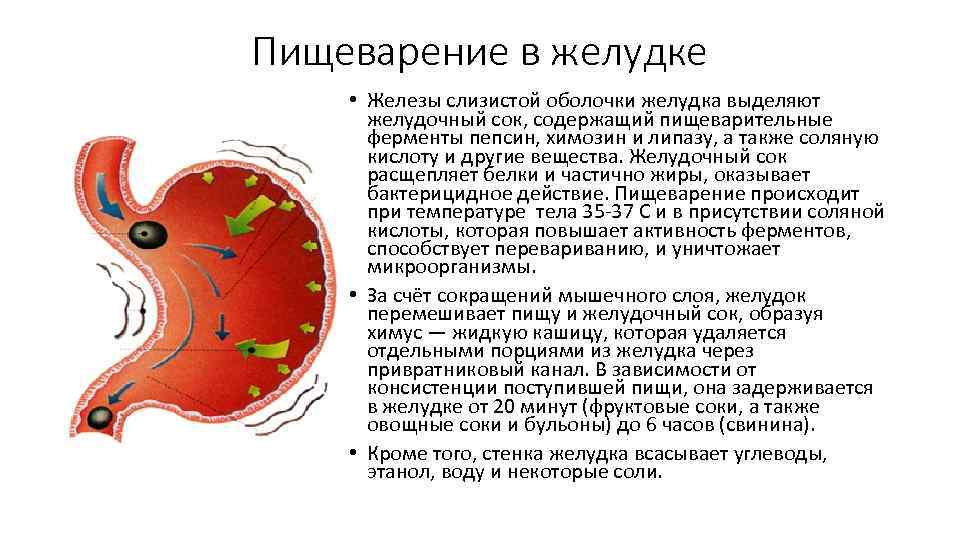 Пищеварение в желудке

• Железы слизистой оболочки желудка выделяют желудочный сок, содержащий пищеварительные ферменты пепсин, химозин и липазу, а также соляную кислоту и другие вещества. Желудочный сок расщепляет белки и частично жиры, оказывает бактерицидное действие. Пищеварение происходит при температуре тела 35-37 С и в присутствии соляной кислоты, которая повышает активность ферментов, способствует перевариванию, и уничтожает микроорганизмы.

• За счёт сокращений мышечного слоя, желудок перемешивает пищу и желудочный сок, образуя химус — жидкую кашицу, которая удаляется отдельными порциями из желудка через привратниковый канал. В зависимости от консистенции поступившей пищи, она задерживается в желудке от 20 минут (фруктовые соки, а также овощные соки и бульоны) до 6 часов (свинина).

• Кроме того, стенка желудка всасывает углеводы, этанол, воду и некоторые соли.